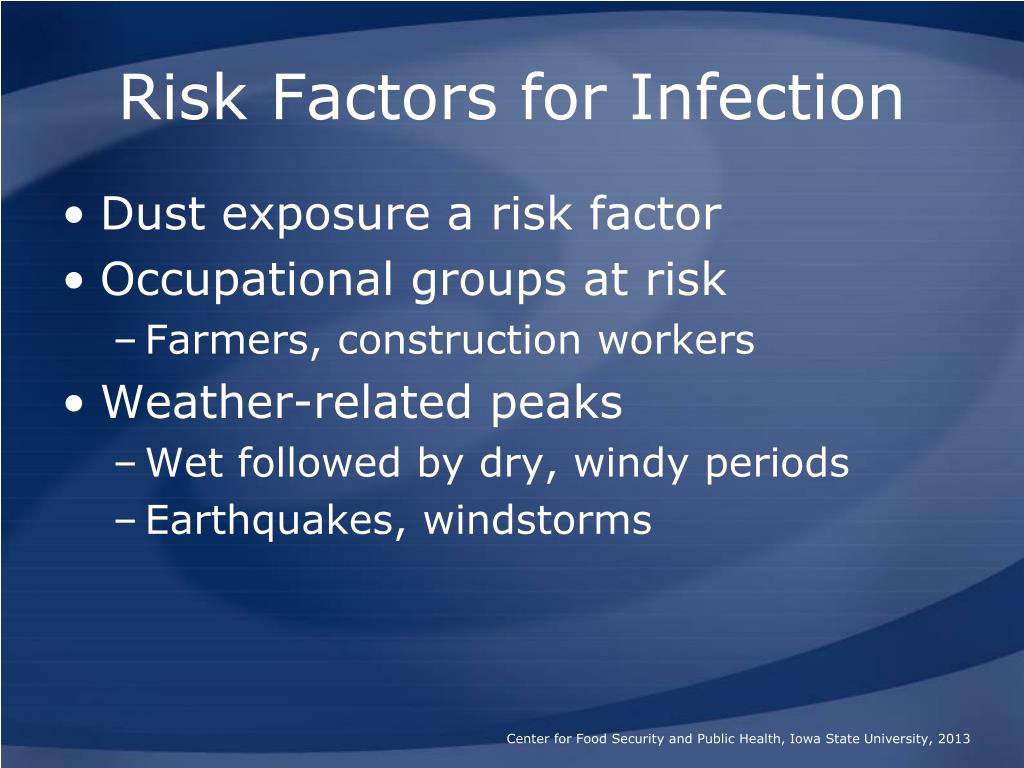 Risk Factors for Infection

• Dust exposure a risk factor
• Occupational groups at risk
– Farmers, construction workers
• Weather-related peaks
– Wet followed by dry, windy periods
– Earthquakes, windstorms

Center for Food Security and Public Health, Iowa State University, 2013